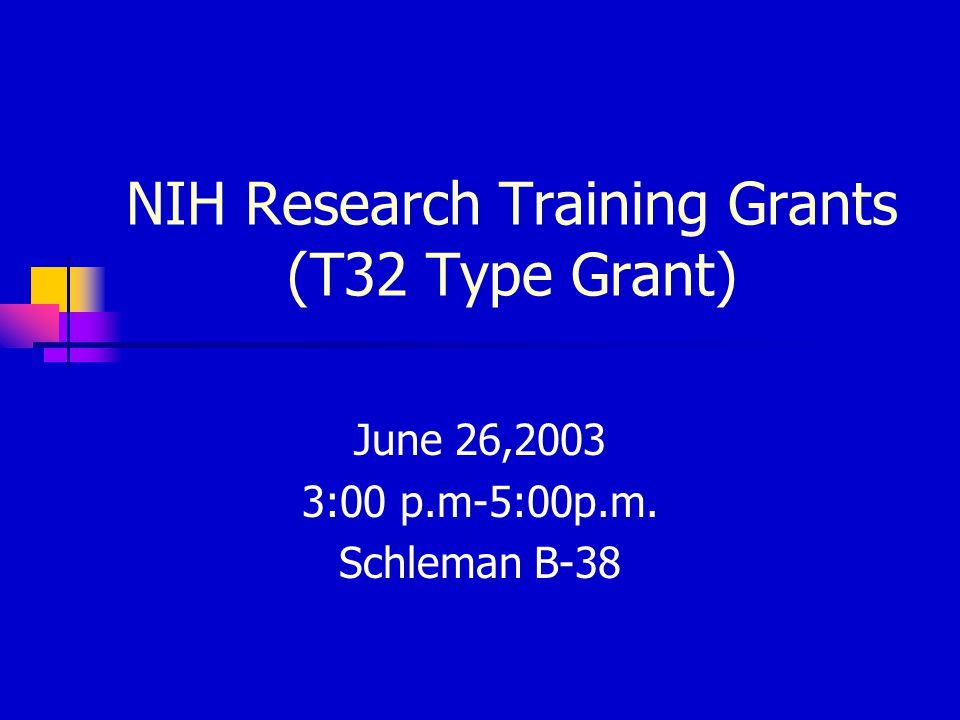 NIH Research Training Grants (T32 Type Grant)

June 26,2003
3:00 p.m-5:00p.m.
Schleman B-38